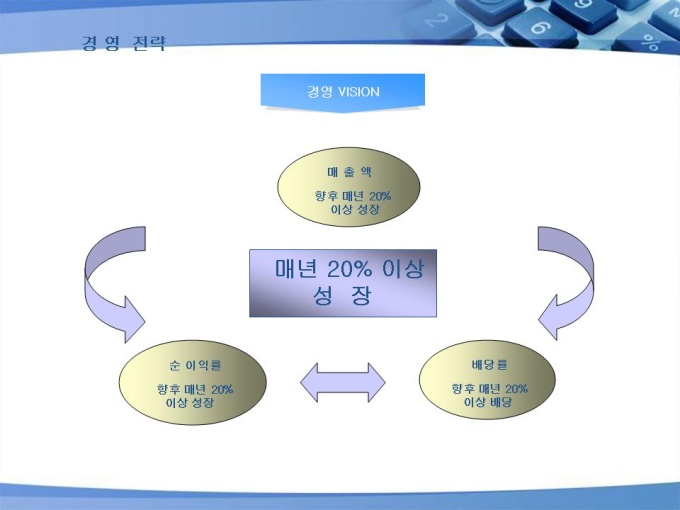 경 영 전략

경영 VISION

매 출 액

향후 매년 20% 이상 성장

매년 20% 이상 성 장

순 이익률

향후 매년 20% 이상 성장

배당률

향후 매년 20% 이상 배당